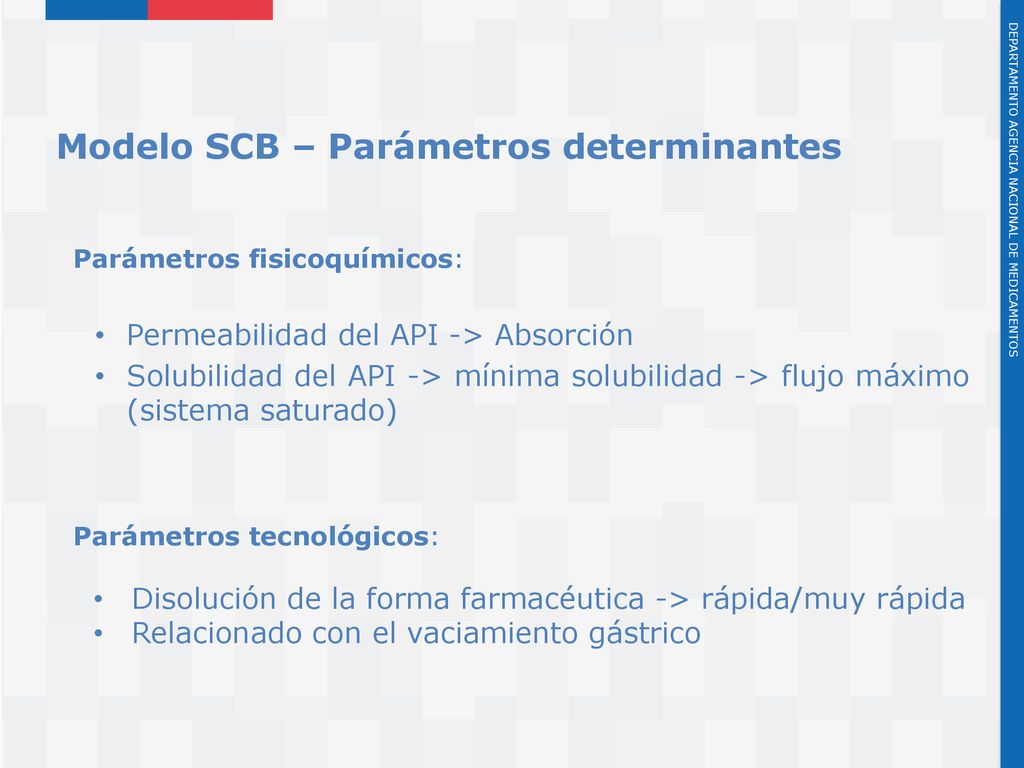 Modelo SCB – Parámetros determinantes

Parámetros fisicoquímicos:

• Permeabilidad del API -> Absorción
• Solubilidad del API -> mínima solubilidad -> flujo máximo (sistema saturado)

Parámetros tecnológicos:

• Disolución de la forma farmacéutica -> rápida/muy rápida
• Relacionado con el vaciamiento gástrico

DEPARTAMENTO AGENCIA NACIONAL DE MEDICAMENTOS